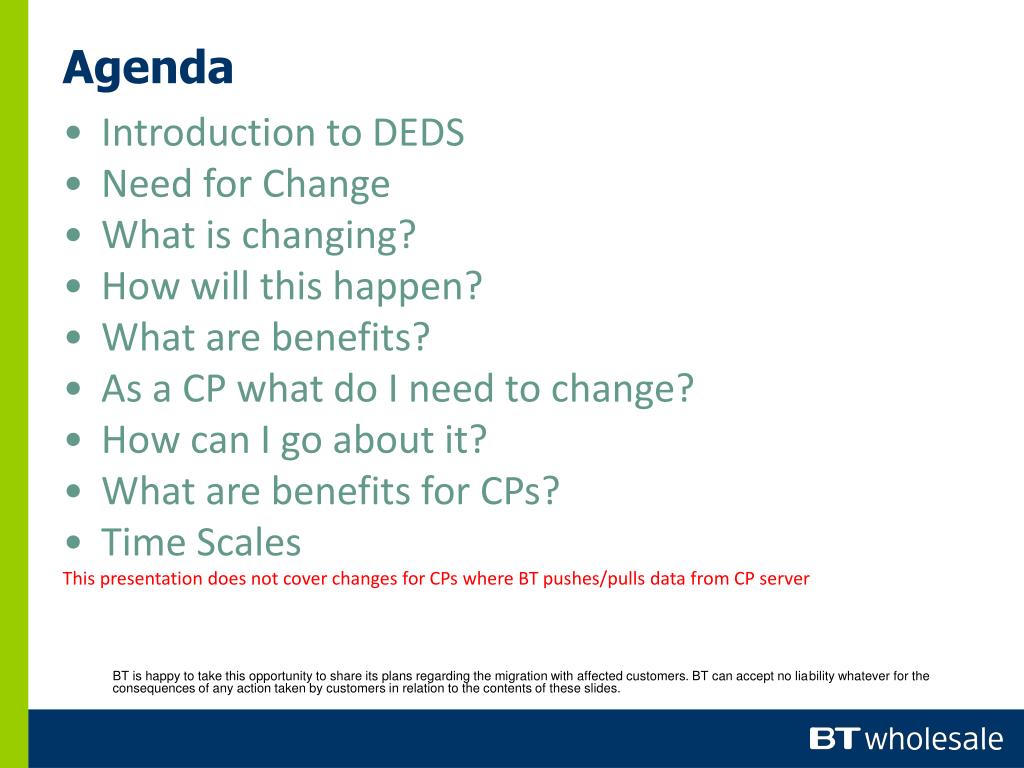 Agenda

• Introduction to DEDS
• Need for Change
• What is changing?
• How will this happen?
• What are benefits?
• As a CP what do I need to change?
• How can I go about it?
• What are benefits for CPs?
• Time Scales

This presentation does not cover changes for CPs where BT pushes/pulls data from CP server

BT is happy to take this opportunity to share its plans regarding the migration with affected customers. BT can accept no liability whatever for the consequences of any action taken by customers in relation to the contents of these slides.

BT wholesale